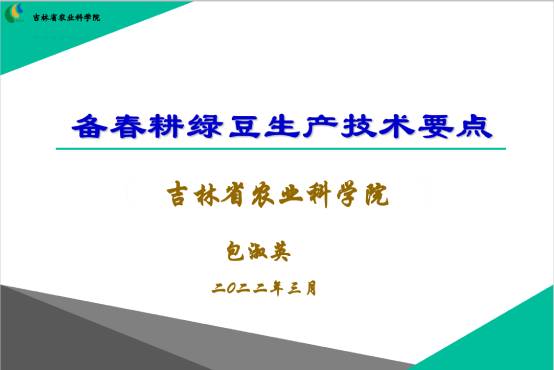 吉林省农业科学院

备春耕绿豆生产技术要点

吉林省农业科学院

包淑英

二〇二二年三月